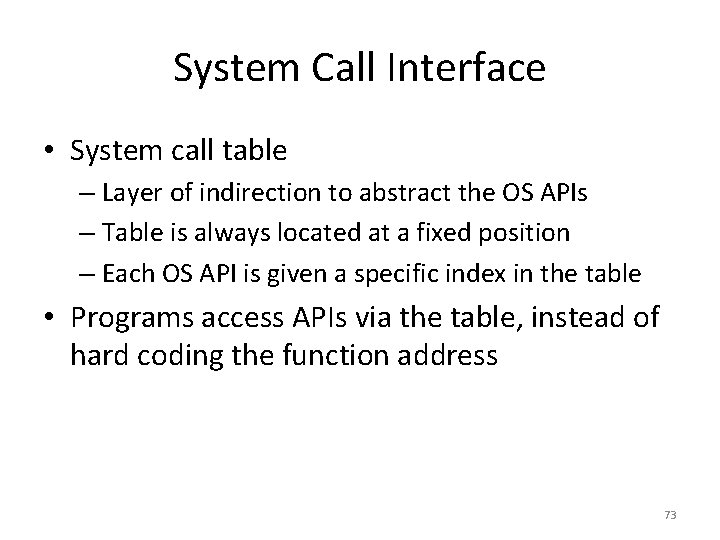 System Call Interface

• System call table
– Layer of indirection to abstract the OS APIs
– Table is always located at a fixed position
– Each OS API is given a specific index in the table

• Programs access APIs via the table, instead of hard coding the function address

73